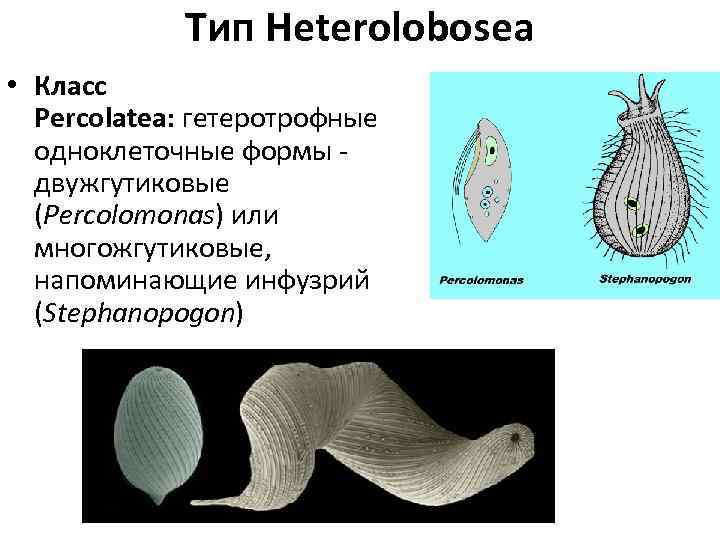 Тип Heterolobosea

• Класс Percolatea: гетеротрофные одноклеточные формы - двужгутиковые (Percolomonas) или многожгутиковые, напоминающие инфузрий (Stephanopogon)

Percolomonas

Stephanopogon